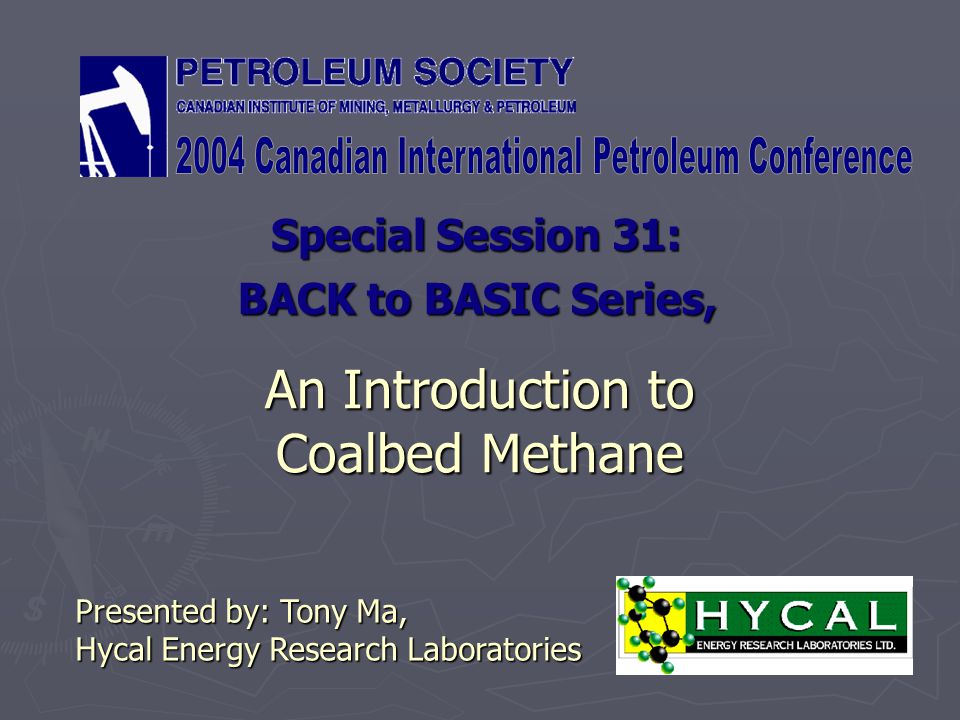 PETROLEUM SOCIETY
CANADIAN INSTITUTE OF MINING, METALLURGY & PETROLEUM
2004 Canadian International Petroleum Conference

Special Session 31:
BACK to BASIC Series,

An Introduction to Coalbed Methane

Presented by: Tony Ma,
Hycal Energy Research Laboratories

HYCAL
ENERGY RESEARCH LABORATORIES LTD.